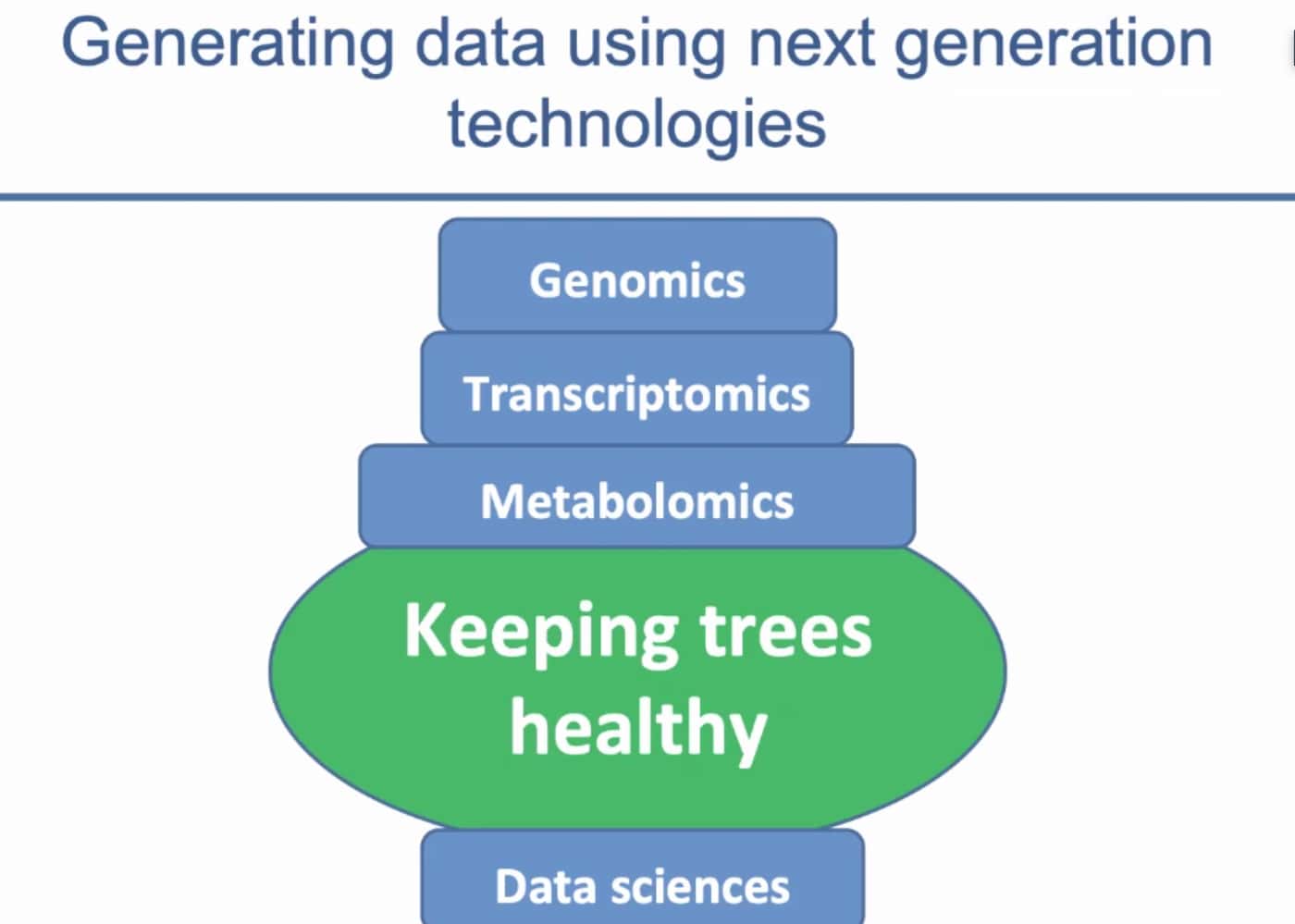 Generating data using next generation technologies

Genomics

Transcriptomics

Metabolomics

Keeping trees healthy

Data sciences